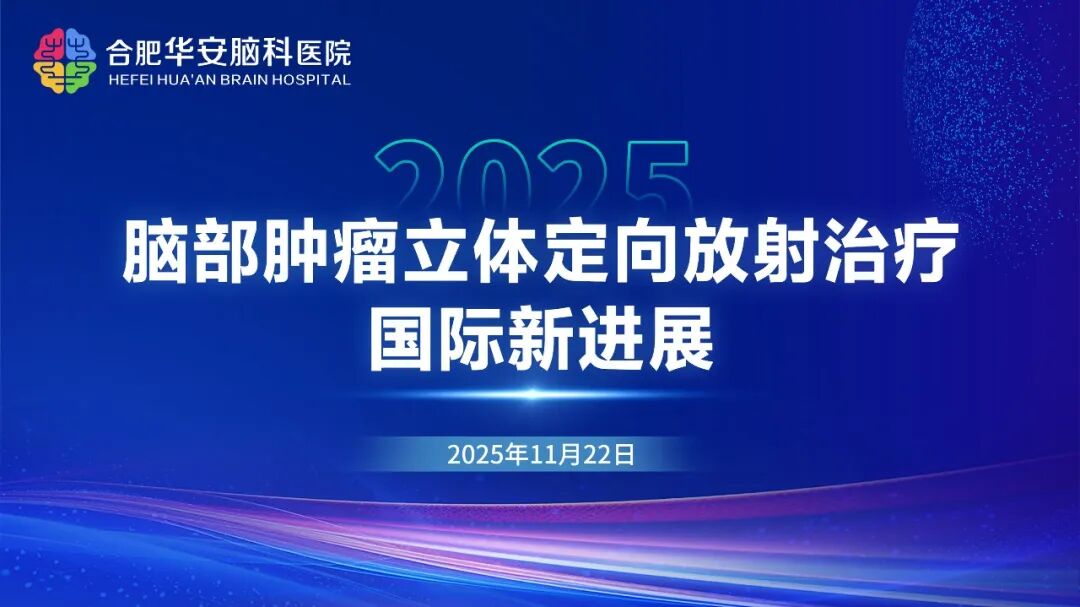 合肥华安脑科医院
HEFEI HUA'AN BRAIN HOSPITAL

2025

脑部肿瘤立体定向放射治疗
国际新进展

2025年11月22日